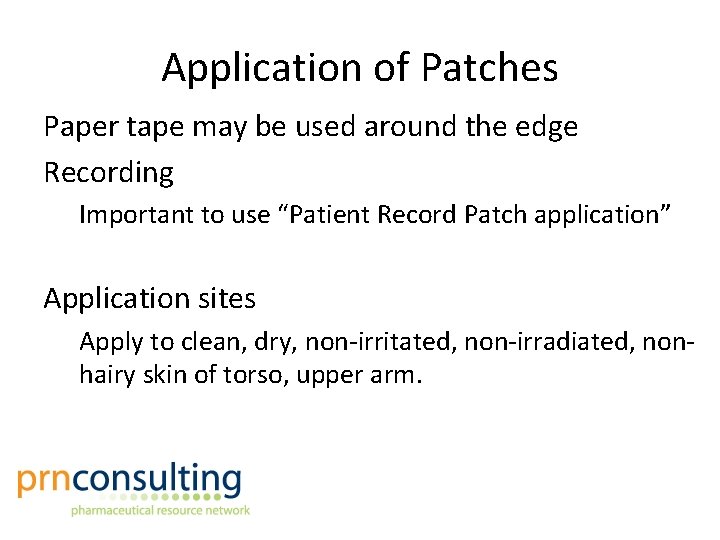 Application of Patches

Paper tape may be used around the edge

Recording

Important to use “Patient Record Patch application”

Application sites

Apply to clean, dry, non-irritated, non-irradiated, non-hairy skin of torso, upper arm.

prnconsulting
pharmaceutical resource network